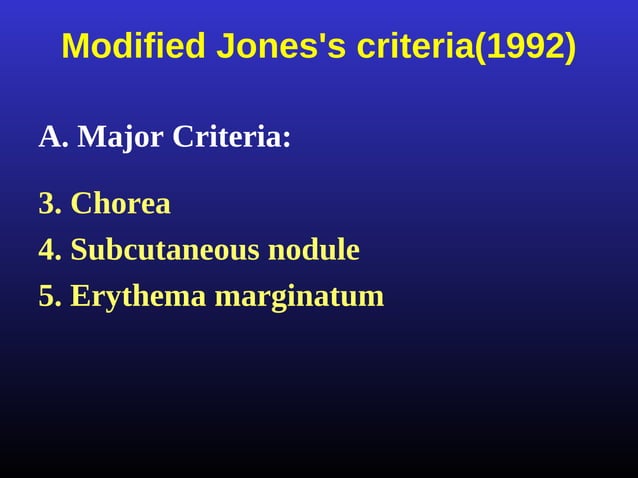 Modified Jones's criteria(1992)

A. Major Criteria:

3. Chorea
4. Subcutaneous nodule
5. Erythema marginatum